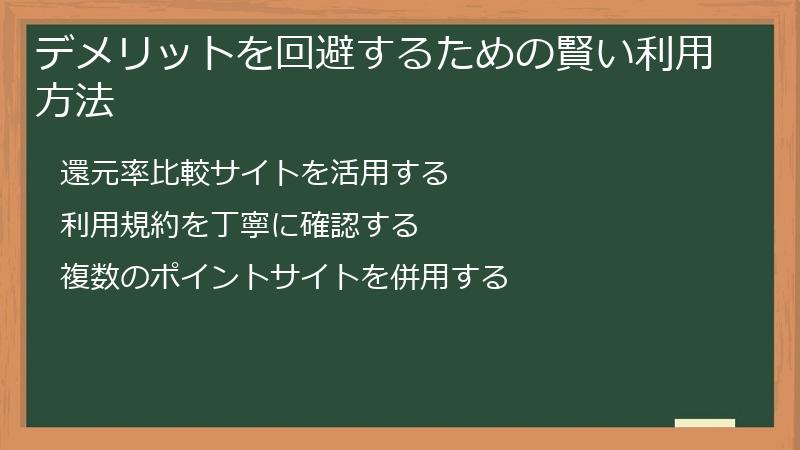 デメリットを回避するための賢い利用方法

還元率比較サイトを活用する

利用規約を丁寧に確認する

複数のポイントサイトを併用する